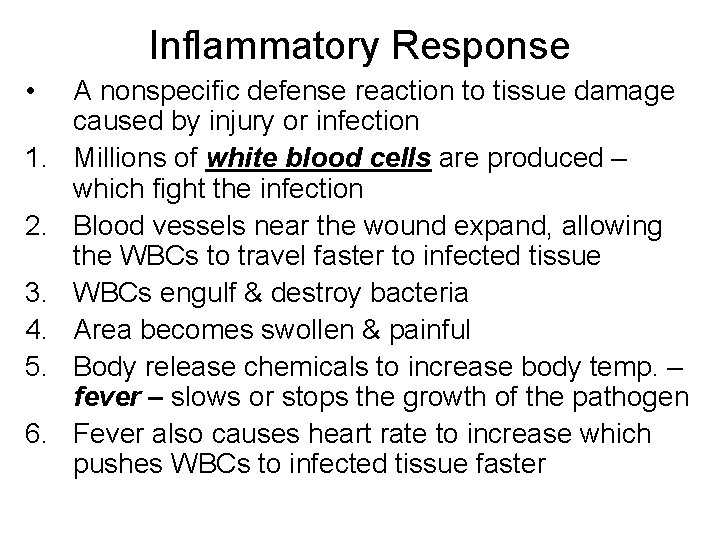 Inflammatory Response

• A nonspecific defense reaction to tissue damage caused by injury or infection

1. Millions of white blood cells are produced – which fight the infection
2. Blood vessels near the wound expand, allowing the WBCs to travel faster to infected tissue
3. WBCs engulf & destroy bacteria
4. Area becomes swollen & painful
5. Body release chemicals to increase body temp. – fever – slows or stops the growth of the pathogen
6. Fever also causes heart rate to increase which pushes WBCs to infected tissue faster